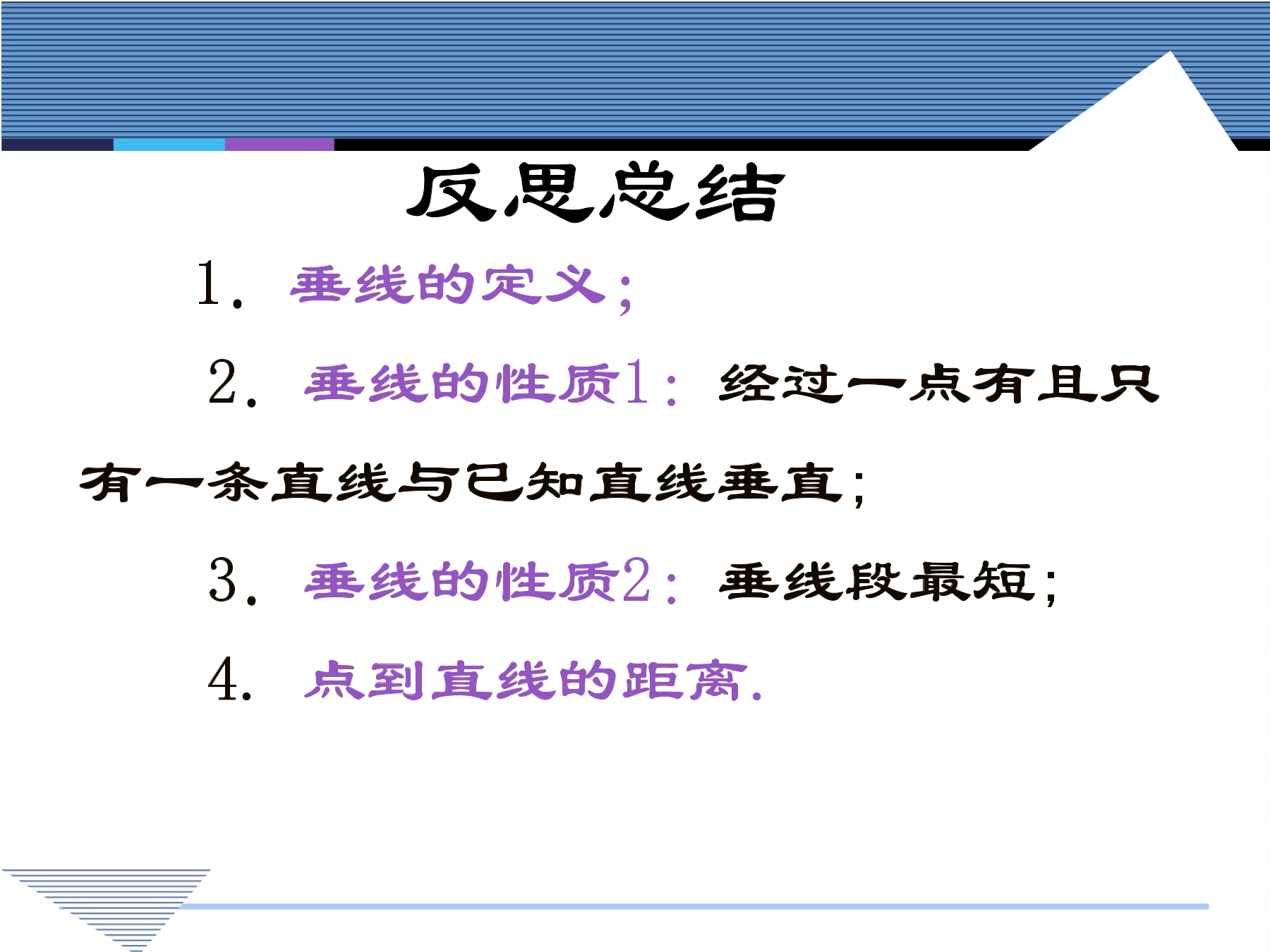 反思总结

1. 垂线的定义；

2. 垂线的性质1：经过一点有且只有一条直线与已知直线垂直；

3. 垂线的性质2：垂线段最短；

4. 点到直线的距离.